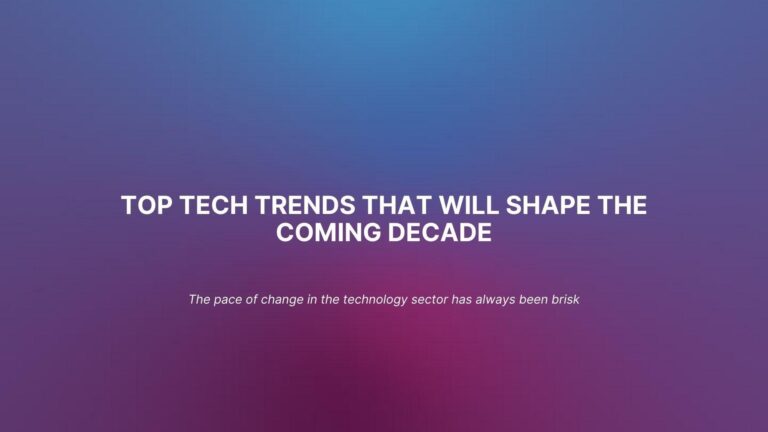 TOP TECH TRENDS THAT WILL SHAPE THE COMING DECADE

The pace of change in the technology sector has always been brisk